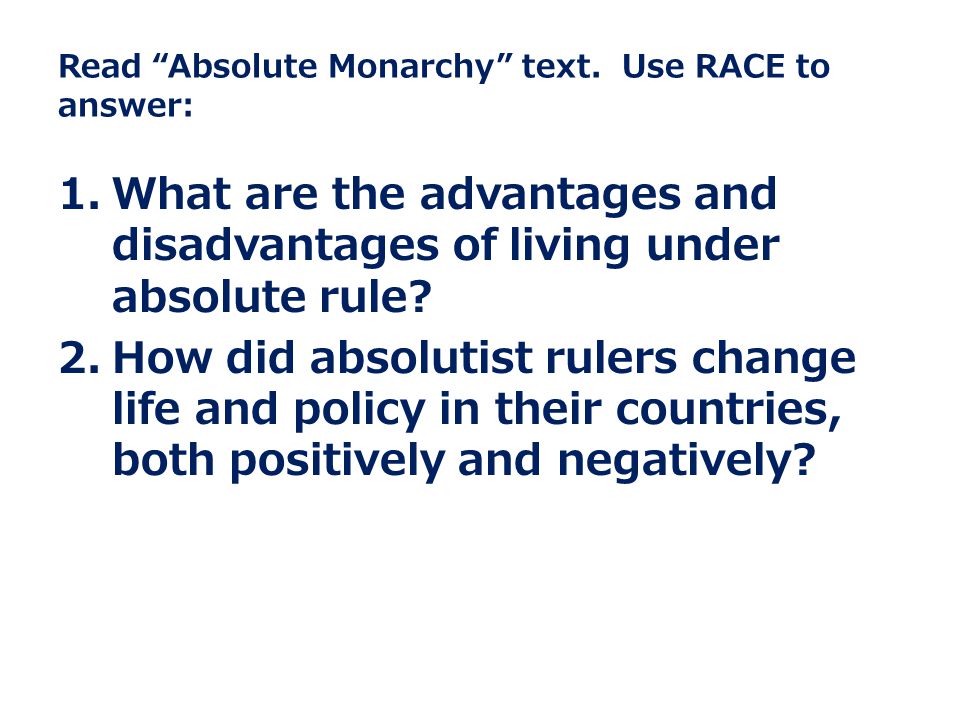 Read “Absolute Monarchy” text. Use RACE to answer:

1. What are the advantages and disadvantages of living under absolute rule?
2. How did absolutist rulers change life and policy in their countries, both positively and negatively?